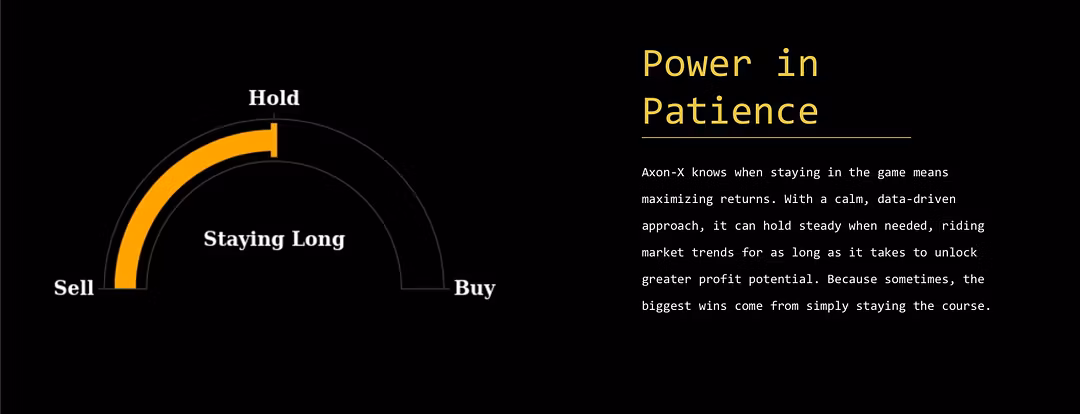 Hold

Staying Long

Sell

Buy

Power in Patience

Axon-X knows when staying in the game means maximizing returns. With a calm, data-driven approach, it can hold steady when needed, riding market trends for as long as it takes to unlock greater profit potential. Because sometimes, the biggest wins come from simply staying the course.